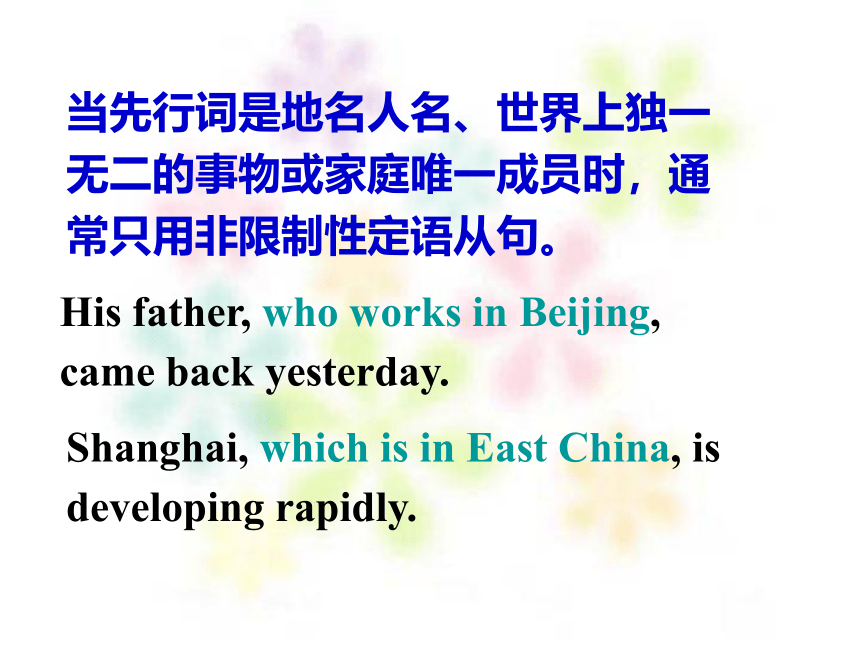 当先行词是地名人名、世界上独一无二的事物或家庭唯一成员时，通常只用非限制性定语从句。

His father, who works in Beijing, came back yesterday.

Shanghai, which is in East China, is developing rapidly.